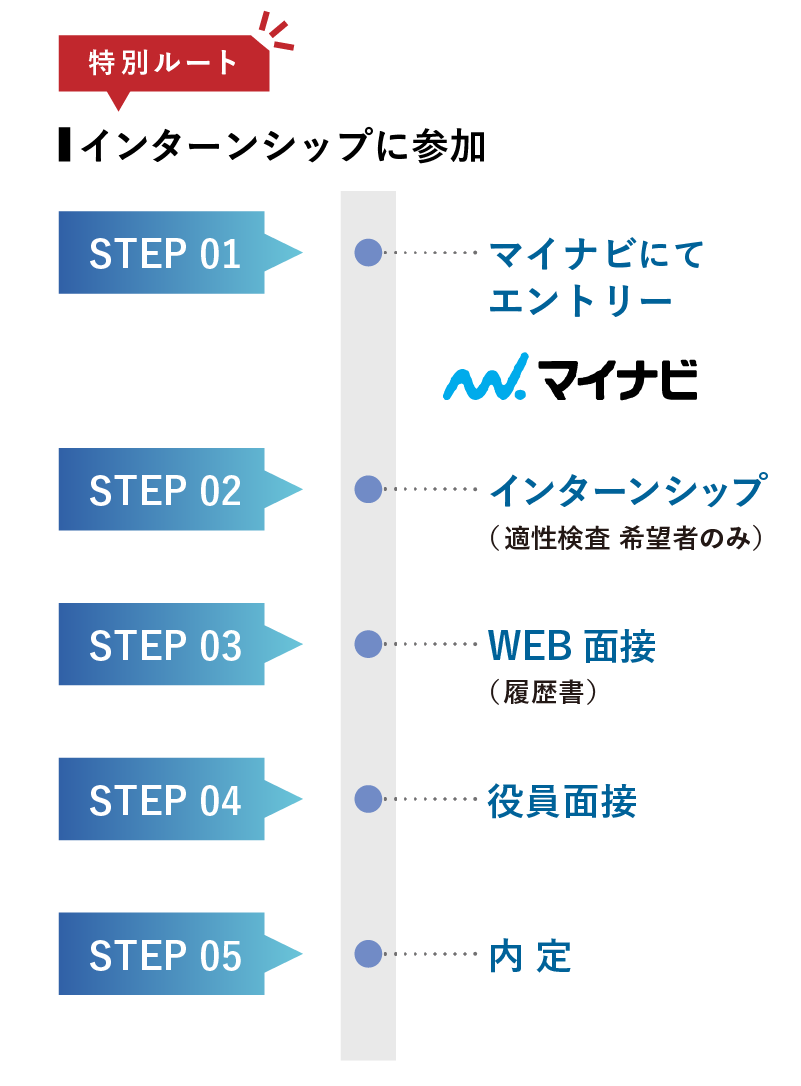 特別ルート

インターンシップに参加

STEP 01

マイナビにて
エントリー

マイナビ

STEP 02

インターンシップ
（適性検査 希望者のみ）

STEP 03

WEB 面接
（履歴書）

STEP 04

役員面接

STEP 05

内 定